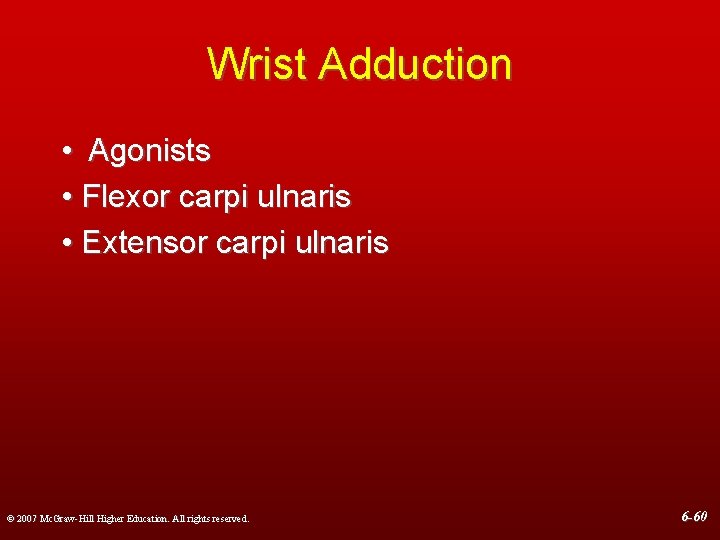 Wrist Adduction

• Agonists
• Flexor carpi ulnaris
• Extensor carpi ulnaris

© 2007 McGraw-Hill Higher Education. All rights reserved.

6-60